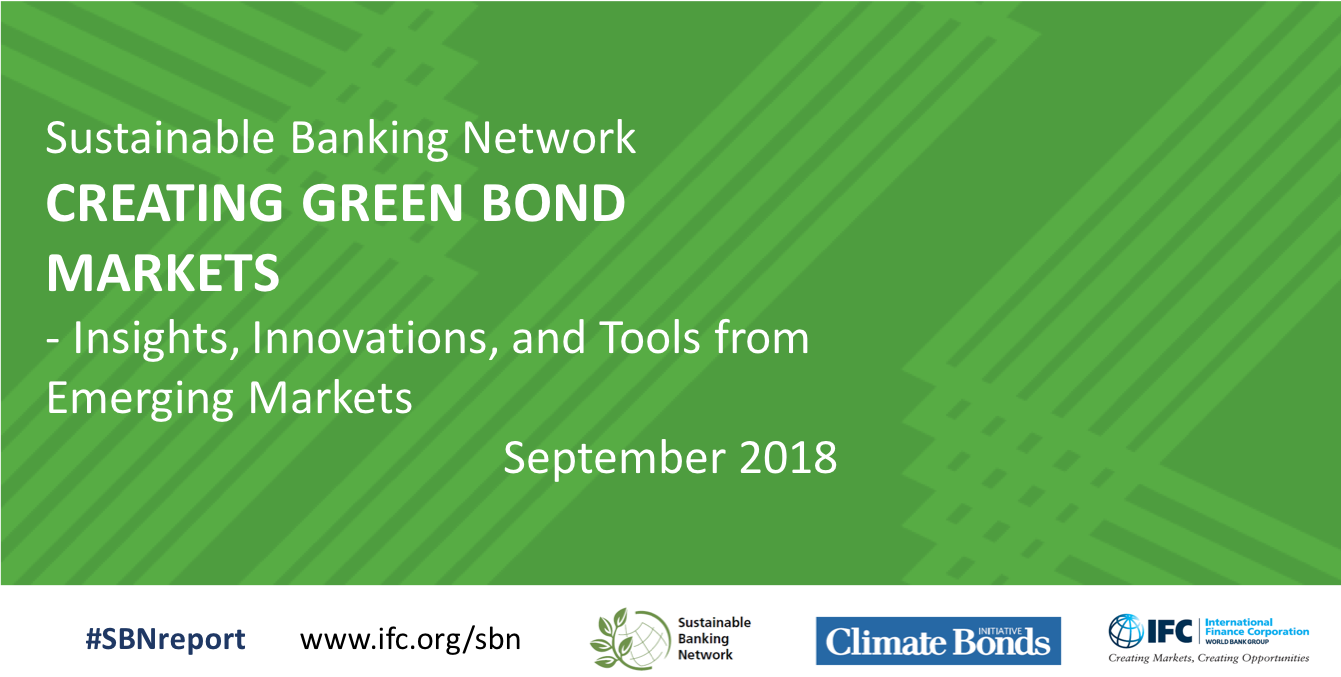 Sustainable Banking Network
CREATING GREEN BOND MARKETS
- Insights, Innovations, and Tools from Emerging Markets
September 2018

#SBNreport www.ifc.org/sbn

Sustainable Banking Network

Climate Bonds INITIATIVE

IFC International Finance Corporation WORLD BANK GROUP
Creating Markets, Creating Opportunities